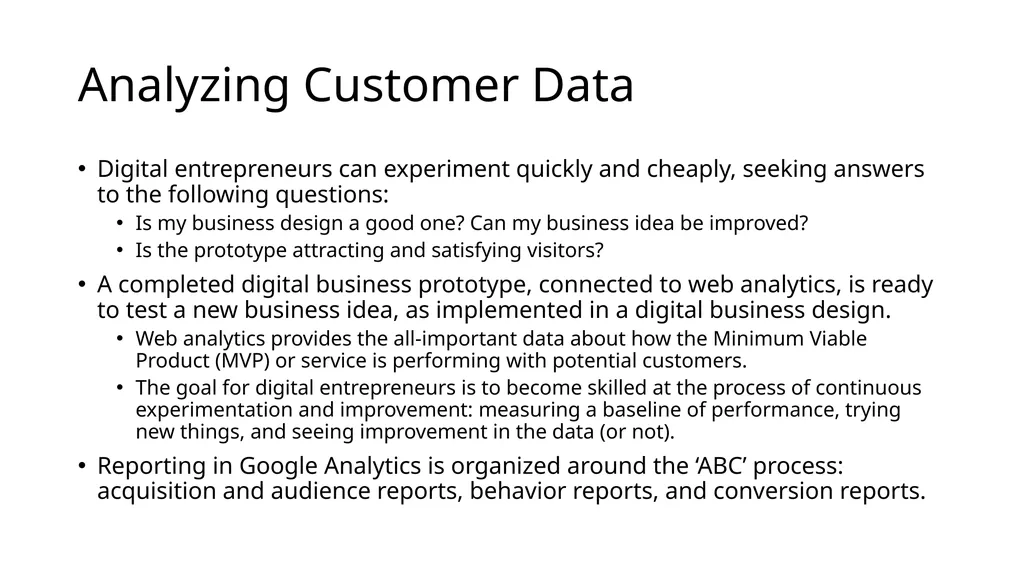 Analyzing Customer Data

• Digital entrepreneurs can experiment quickly and cheaply, seeking answers to the following questions:
  • Is my business design a good one? Can my business idea be improved?
  • Is the prototype attracting and satisfying visitors?
• A completed digital business prototype, connected to web analytics, is ready to test a new business idea, as implemented in a digital business design.
  • Web analytics provides the all-important data about how the Minimum Viable Product (MVP) or service is performing with potential customers.
  • The goal for digital entrepreneurs is to become skilled at the process of continuous experimentation and improvement: measuring a baseline of performance, trying new things, and seeing improvement in the data (or not).
• Reporting in Google Analytics is organized around the ‘ABC’ process: acquisition and audience reports, behavior reports, and conversion reports.